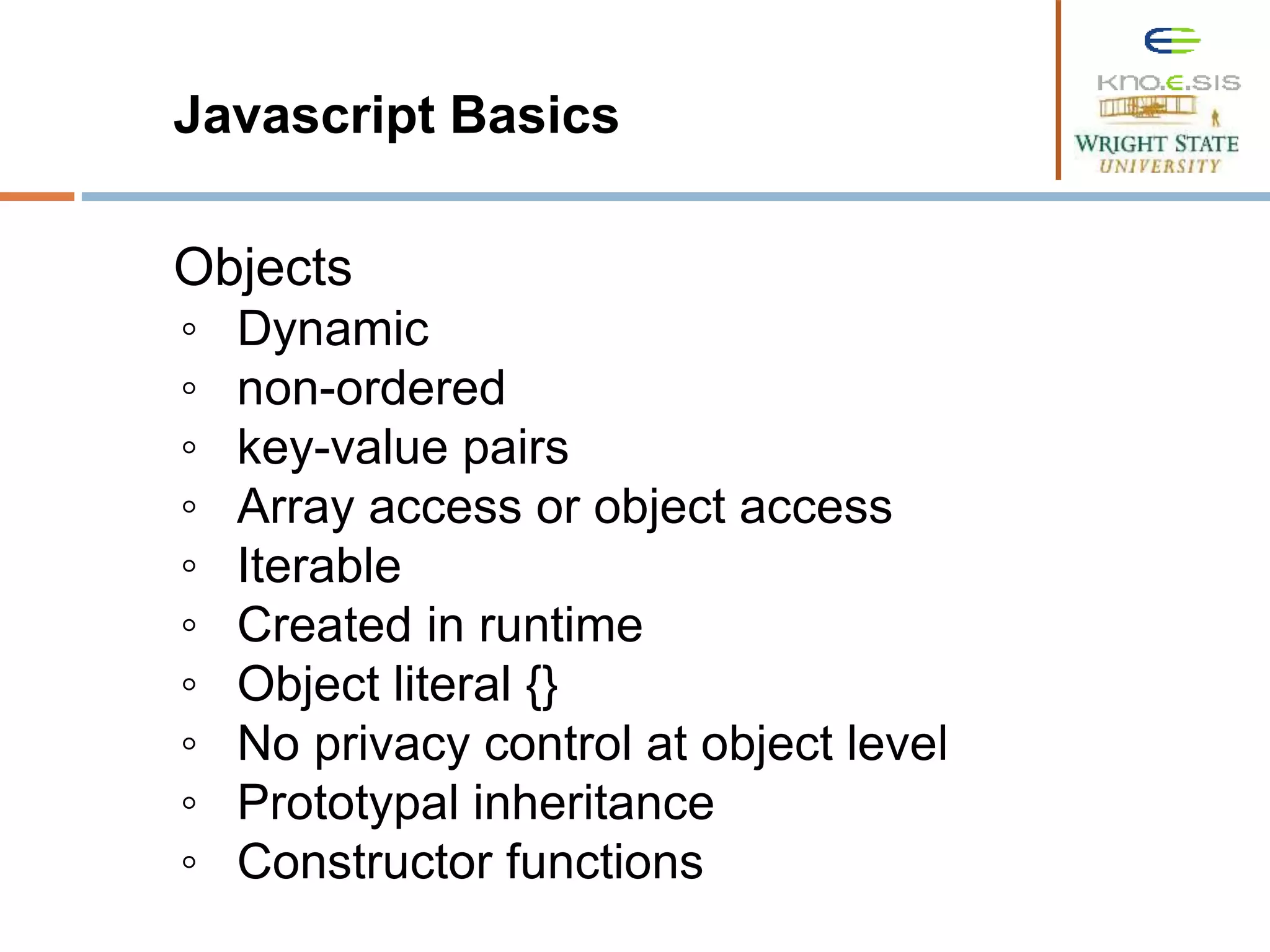 Javascript Basics

Kno.e.sis
WRIGHT STATE UNIVERSITY

Objects
◦ Dynamic
◦ non-ordered
◦ key-value pairs
◦ Array access or object access
◦ Iterable
◦ Created in runtime
◦ Object literal {}
◦ No privacy control at object level
◦ Prototypal inheritance
◦ Constructor functions